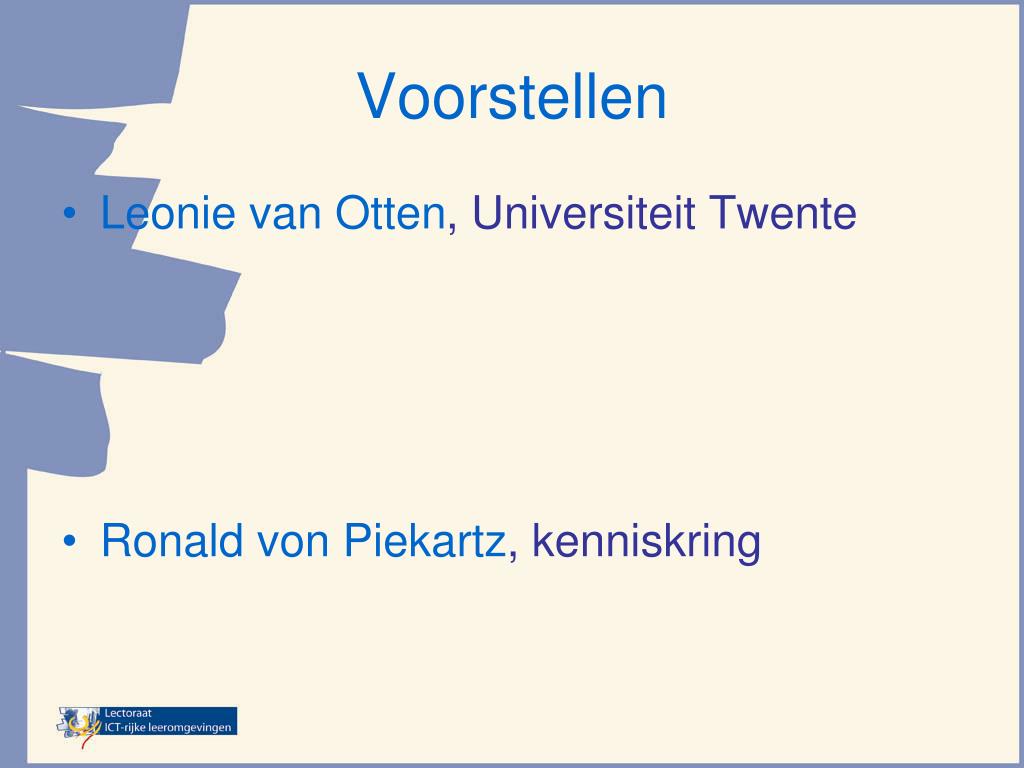 Voorstellen

• Leonie van Otten, Universiteit Twente

• Ronald von Piekartz, kenniskring

Lectoraat
ICT-rijke leeromgevingen